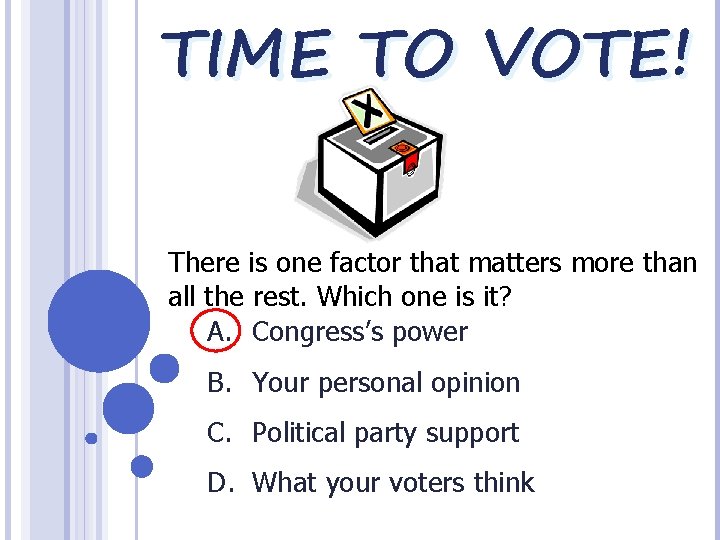 TIME TO VOTE!

X

There is one factor that matters more than all the rest. Which one is it?

A. Congress's power

B. Your personal opinion

C. Political party support

D. What your voters think